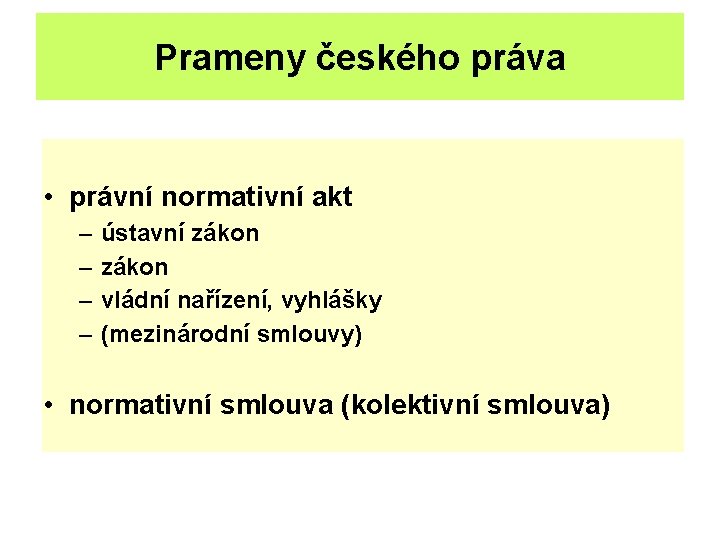 Prameny českého práva

• právní normativní akt
– ústavní zákon
– zákon
– vládní nařízení, vyhlášky
– (mezinárodní smlouvy)

• normativní smlouva (kolektivní smlouva)